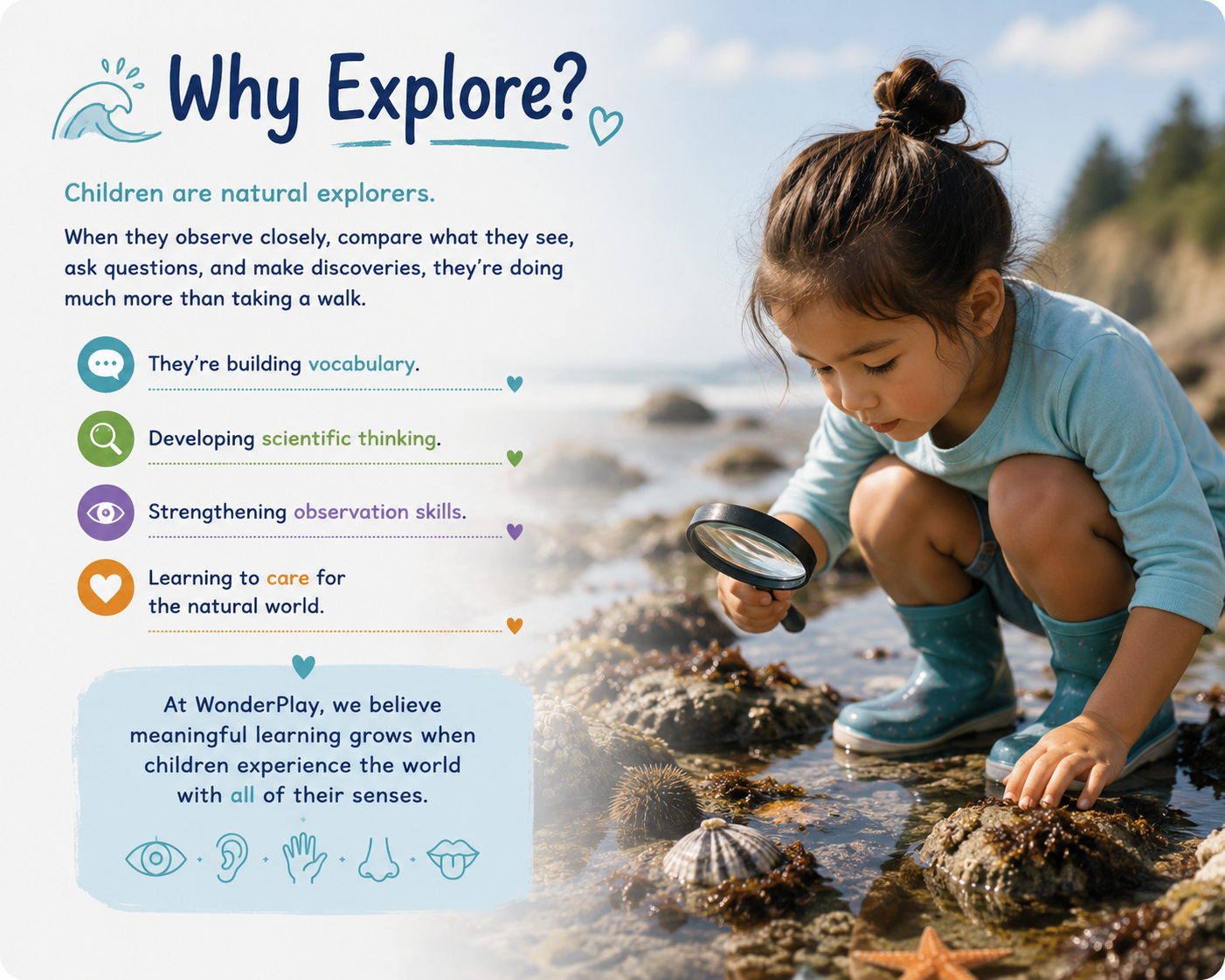 Why Explore?

Children are natural explorers.

When they observe closely, compare what they see, ask questions, and make discoveries, they're doing much more than taking a walk.

They're building vocabulary.

Developing scientific thinking.

Strengthening observation skills.

Learning to care for the natural world.

At WonderPlay, we believe meaningful learning grows when children experience the world with all of their senses.